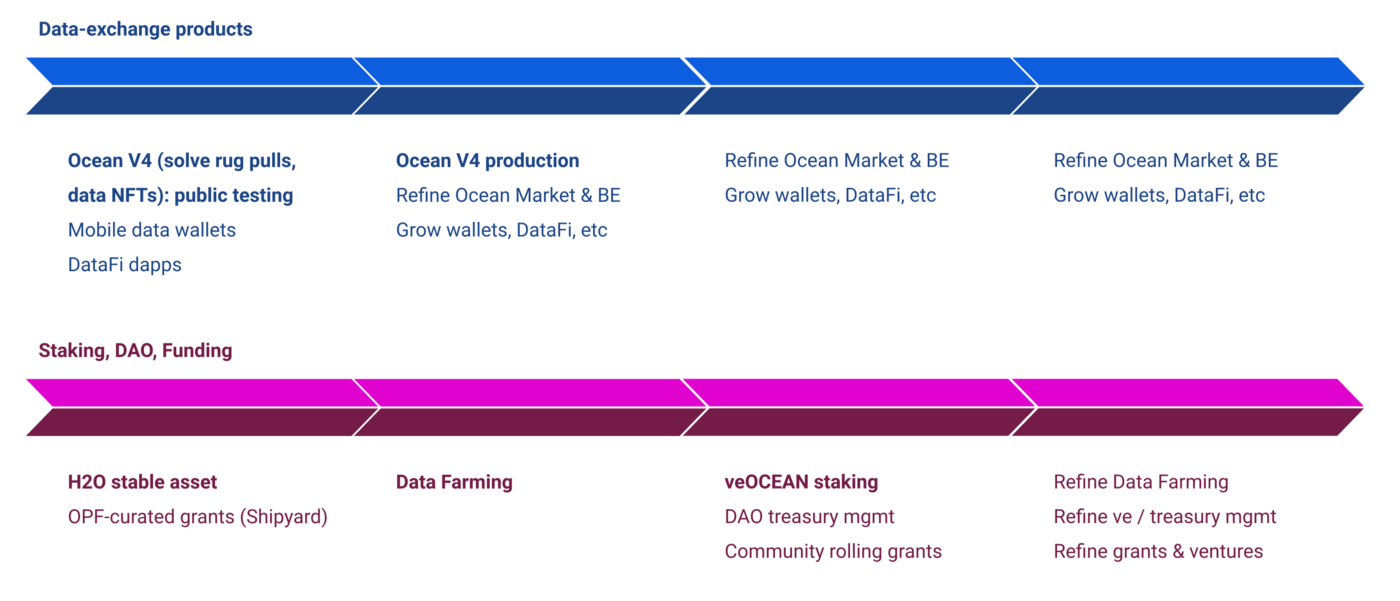 Data-exchange products

Ocean V4 (solve rug pulls, data NFTs): public testing
Mobile data wallets
DataFi dapps

Ocean V4 production
Refine Ocean Market & BE
Grow wallets, DataFi, etc

Refine Ocean Market & BE
Grow wallets, DataFi, etc

Refine Ocean Market & BE
Grow wallets, DataFi, etc

Staking, DAO, Funding

H2O stable asset
OPF-curated grants (Shipyard)

Data Farming

veOCEAN staking
DAO treasury mgmt
Community rolling grants

Refine Data Farming
Refine ve / treasury mgmt
Refine grants & ventures